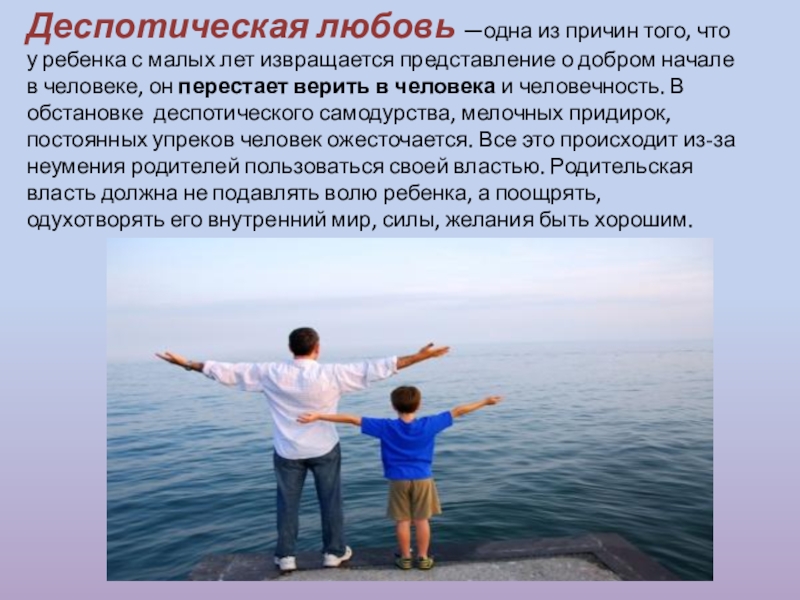 Деспотическая любовь —одна из причин того, что у ребенка с малых лет извращается представление о добром начале в человеке, он перестает верить в человека и человечность. В обстановке деспотического самодурства, мелочных придирок, постоянных упреков человек ожесточается. Все это происходит из-за неумения родителей пользоваться своей властью. Родительская власть должна не подавлять волю ребенка, а поощрять, одухотворять его внутренний мир, силы, желания быть хорошим.